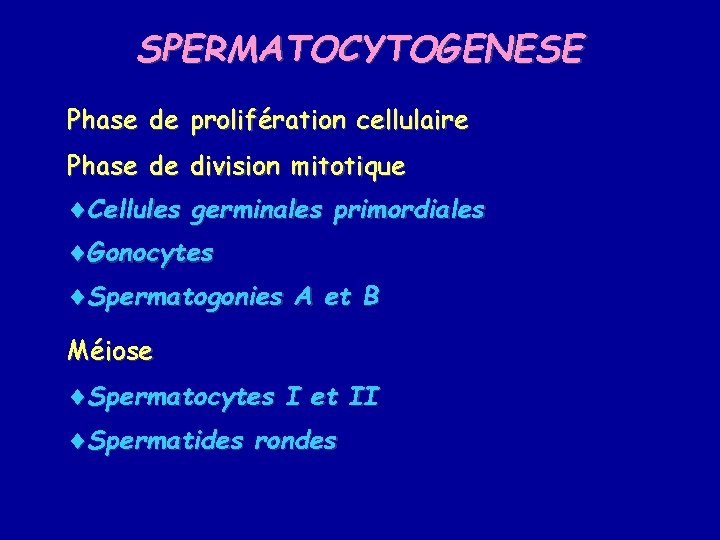 SPERMATOCYTOGENESE

Phase de prolifération cellulaire

Phase de division mitotique

♦Cellules germinales primordiales

♦Gonocytes

♦Spermatogonies A et B

Méiose

♦Spermatocytes I et II

♦Spermatides rondes